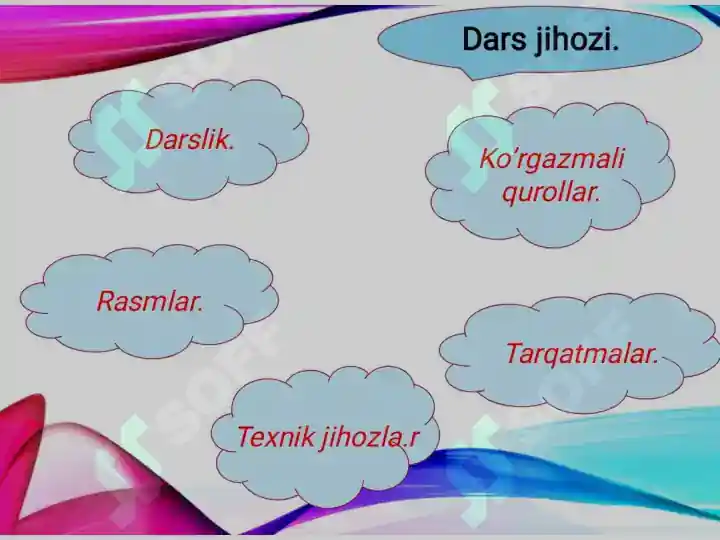 Dars jihozi.

Darslik.

Ko'rgazmali qurollar.

Rasmlar.

Tarqatmalar.

Texnik jihozla.r

SOFT